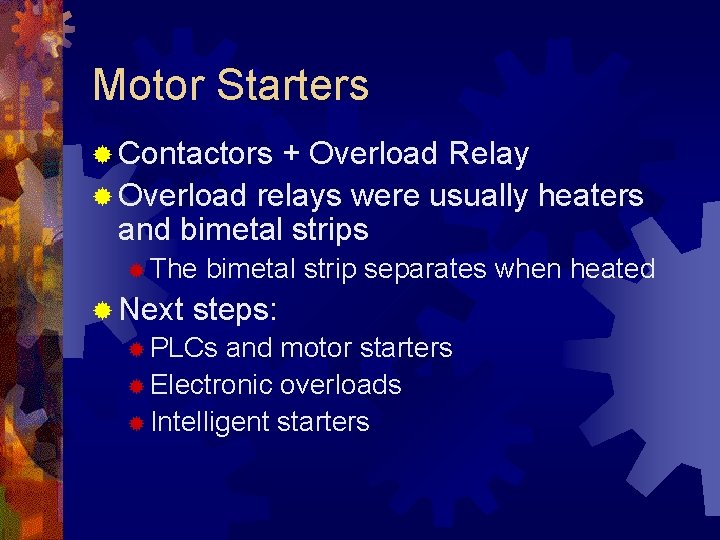 Motor Starters

Contactors + Overload Relay

Overload relays were usually heaters and bimetal strips

The bimetal strip separates when heated

Next steps:

PLCs and motor starters

Electronic overloads

Intelligent starters